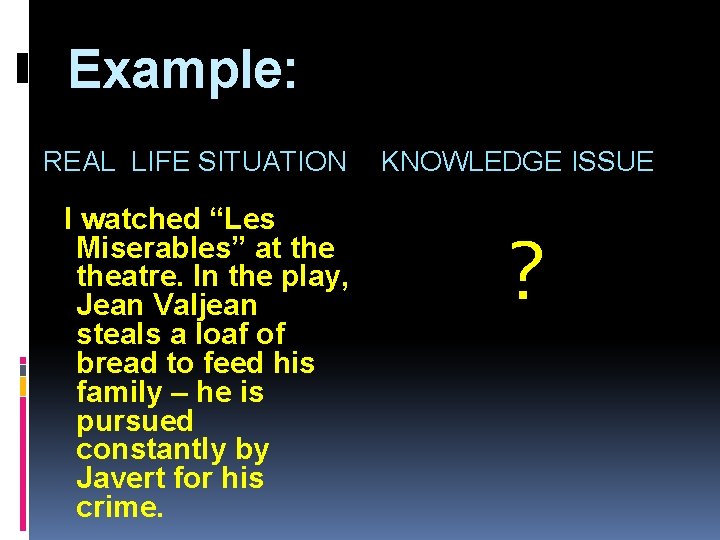 Example:

REAL LIFE SITUATION

I watched “Les Miserables” at the theatre. In the play, Jean Valjean steals a loaf of bread to feed his family – he is pursued constantly by Javert for his crime.

KNOWLEDGE ISSUE

?